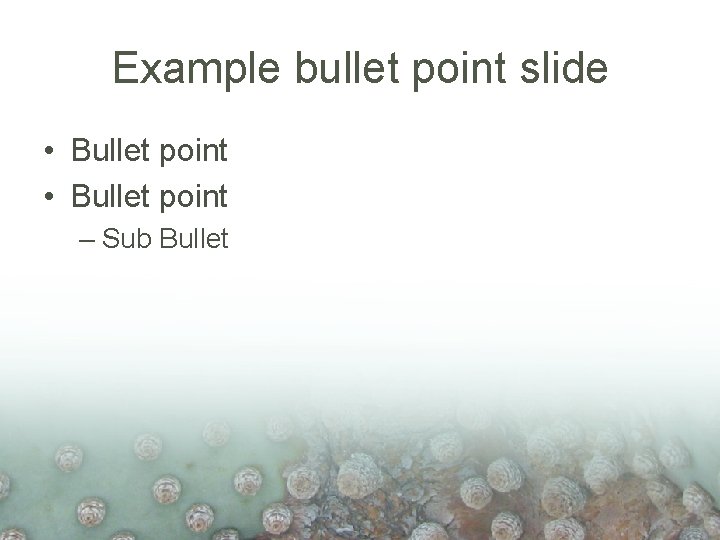 Example bullet point slide

• Bullet point
• Bullet point
– Sub Bullet